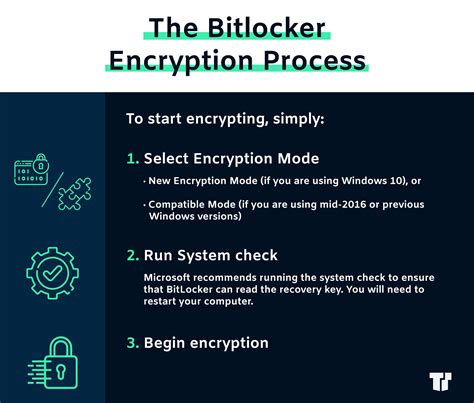 The Bitlocker Encryption Process

To start encrypting, simply:

1. Select Encryption Mode

· New Encryption Mode (if you are using Windows 10), or

· Compatible Mode (if you are using mid-2016 or previous Windows versions)

2. Run System check

Microsoft recommends running the system check to ensure that BitLocker can read the recovery key. You will need to restart your computer.

3. Begin encryption